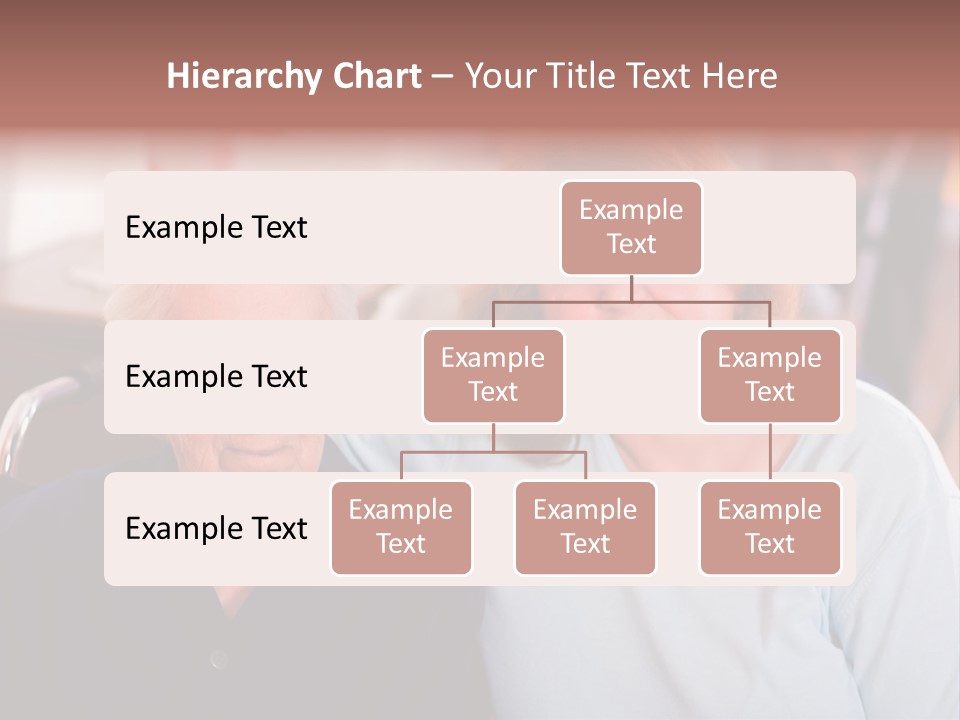 Hierarchy Chart – Your Title Text Here

Example Text

Example Text

Example Text

Example Text

Example Text

Example Text

Example Text

Example Text

Example Text